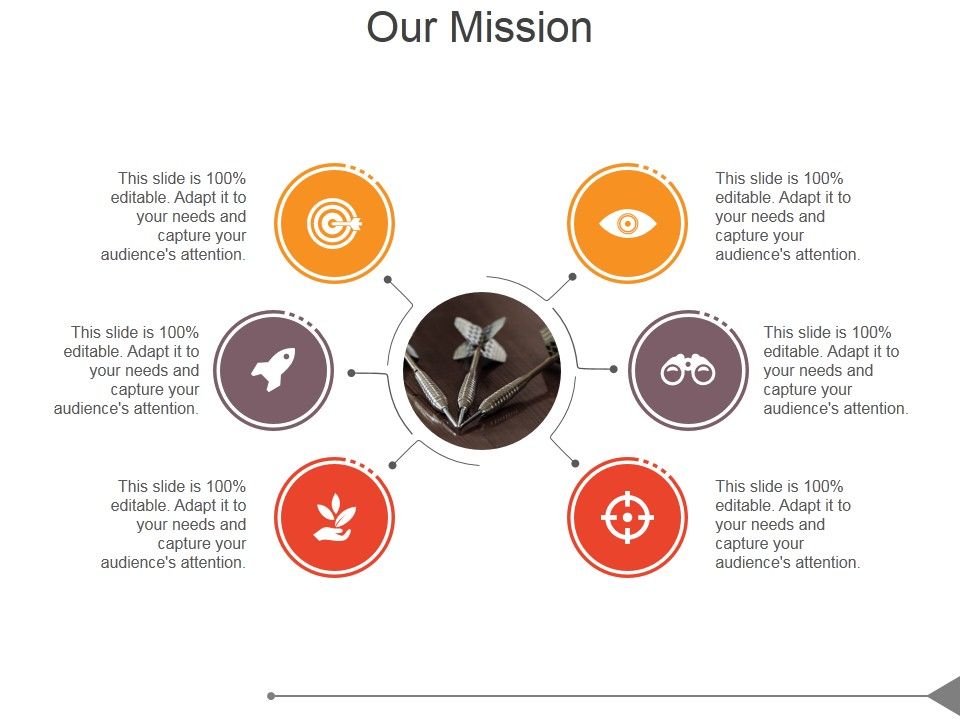 Our Mission

This slide is 100% editable. Adapt it to your needs and capture your audience's attention.

This slide is 100% editable. Adapt it to your needs and capture your audience's attention.

This slide is 100% editable. Adapt it to your needs and capture your audience's attention.

This slide is 100% editable. Adapt it to your needs and capture your audience's attention.

This slide is 100% editable. Adapt it to your needs and capture your audience's attention.

This slide is 100% editable. Adapt it to your needs and capture your audience's attention.